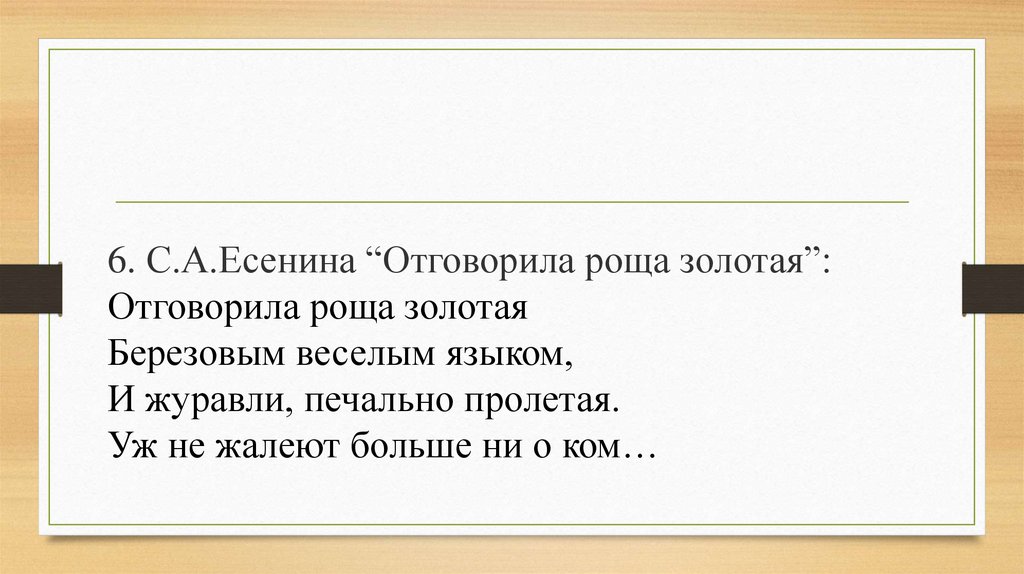 6. С.А.Есенина “Отговорила роща золотая”:
Отговорила роща золотая
Березовым веселым языком,
И журавли, печально пролетая.
Уж не жалеют больше ни о ком…